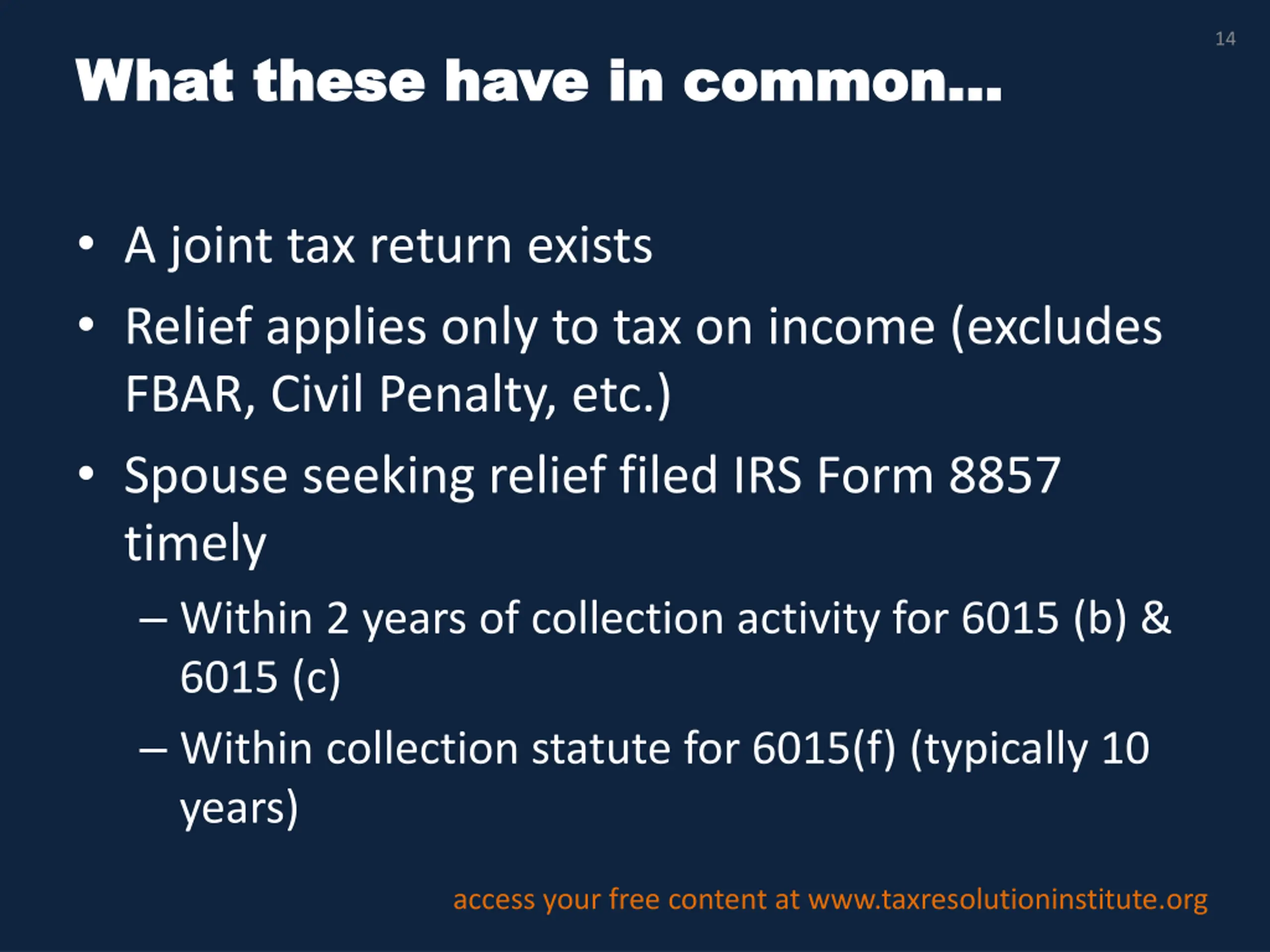 14

What these have in common…

• A joint tax return exists
• Relief applies only to tax on income (excludes FBAR, Civil Penalty, etc.)
• Spouse seeking relief filed IRS Form 8857 timely
  – Within 2 years of collection activity for 6015 (b) & 6015 (c)
  – Within collection statute for 6015(f) (typically 10 years)

access your free content at www.taxresolutioninstitute.org